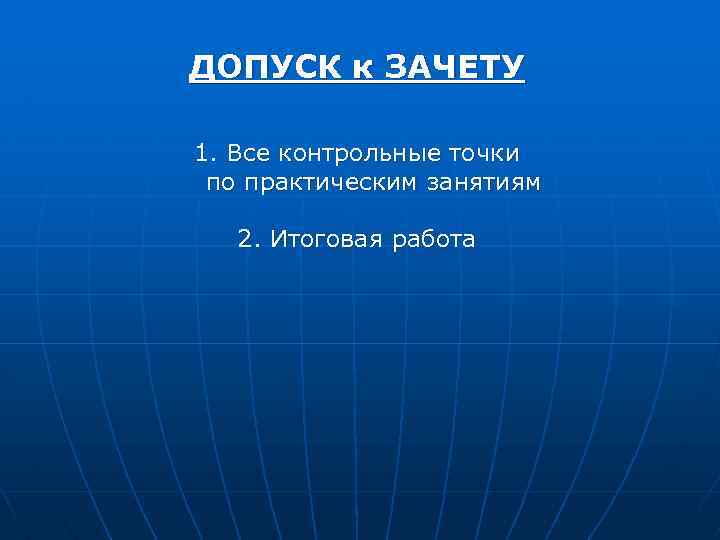 ДОПУСК к ЗАЧЕТУ

1. Все контрольные точки по практическим занятиям

2. Итоговая работа